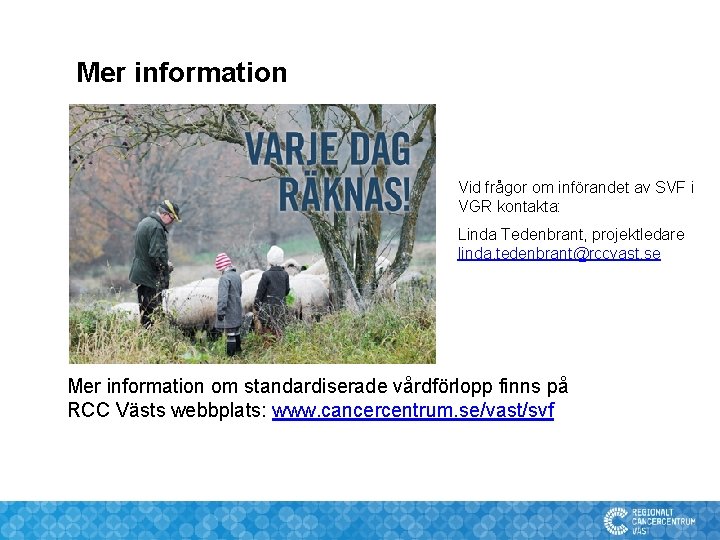 Mer information

VARJE DAG RÄKNAS!

Vid frågor om införandet av SVF i VGR kontakta:

Linda Tedenbrant, projektledare
linda.tedenbrant@rccvast.se

Mer information om standardiserade vårdförlopp finns på RCC Västs webbplats: www.cancercentrum.se/vast/svf

REGIONALT CANCERCENTRUM VÄST